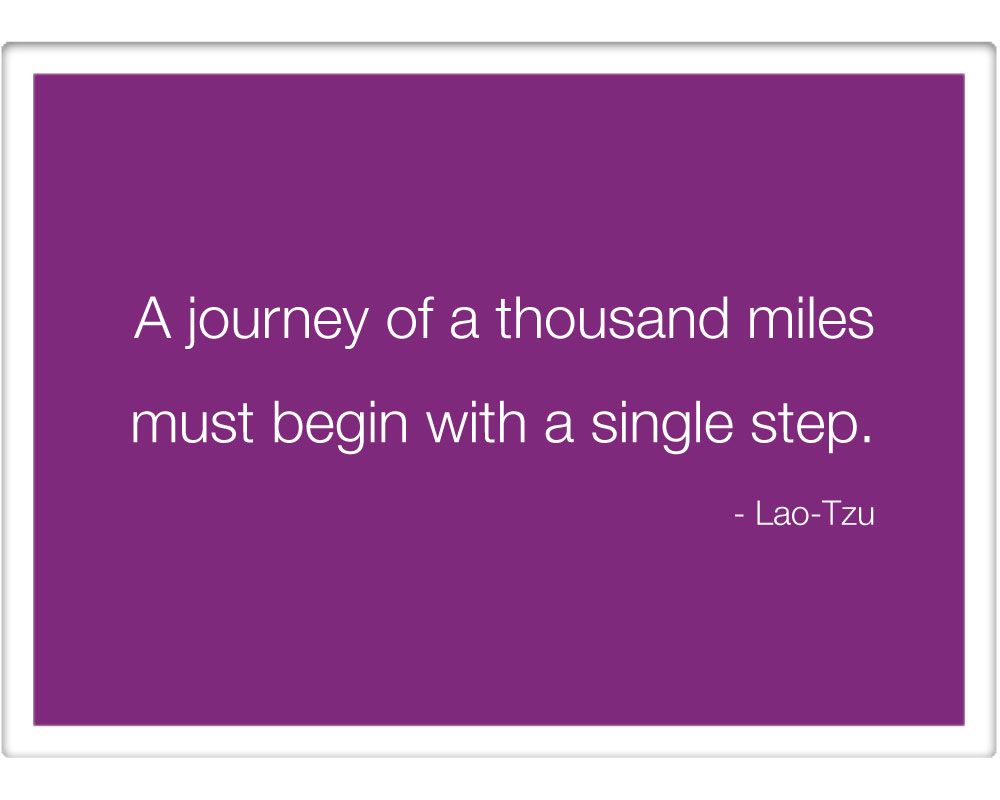 A journey of a thousand miles must begin with a single step.

- Lao-Tzu